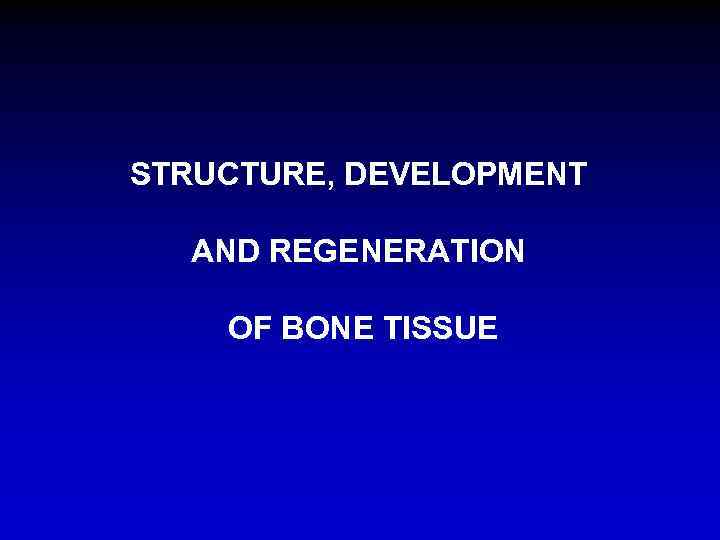 STRUCTURE, DEVELOPMENT

AND REGENERATION

OF BONE TISSUE